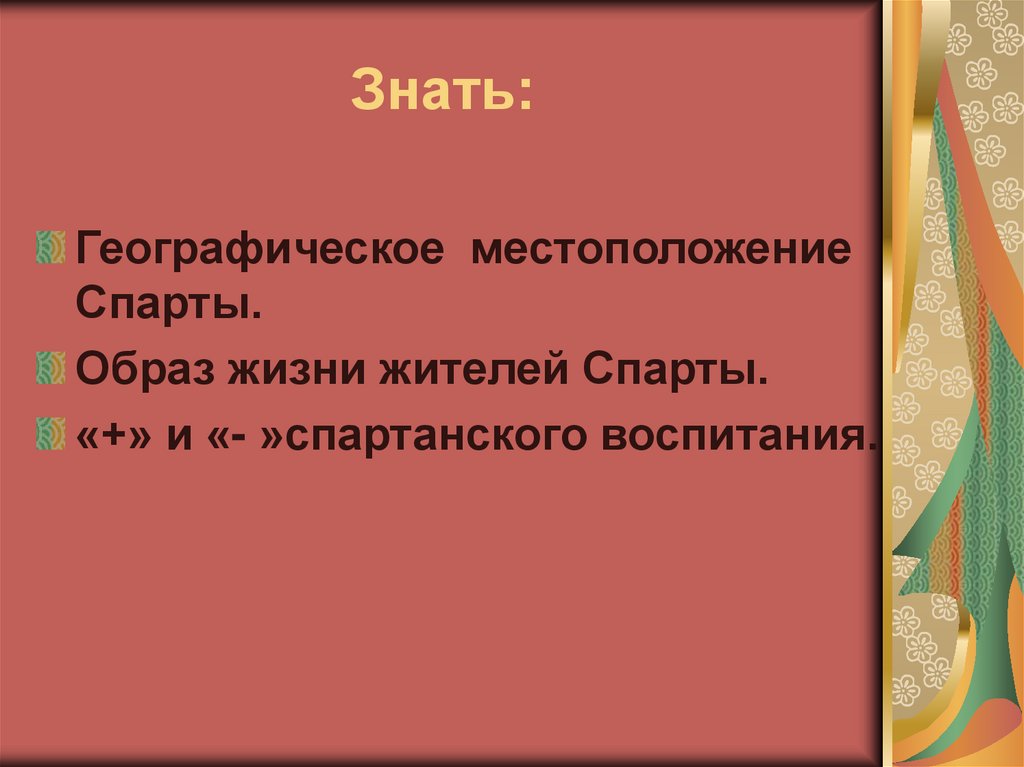 Знать:

Географическое местоположение Спарты.

Образ жизни жителей Спарты.

«+» и «- »спартанского воспитания.